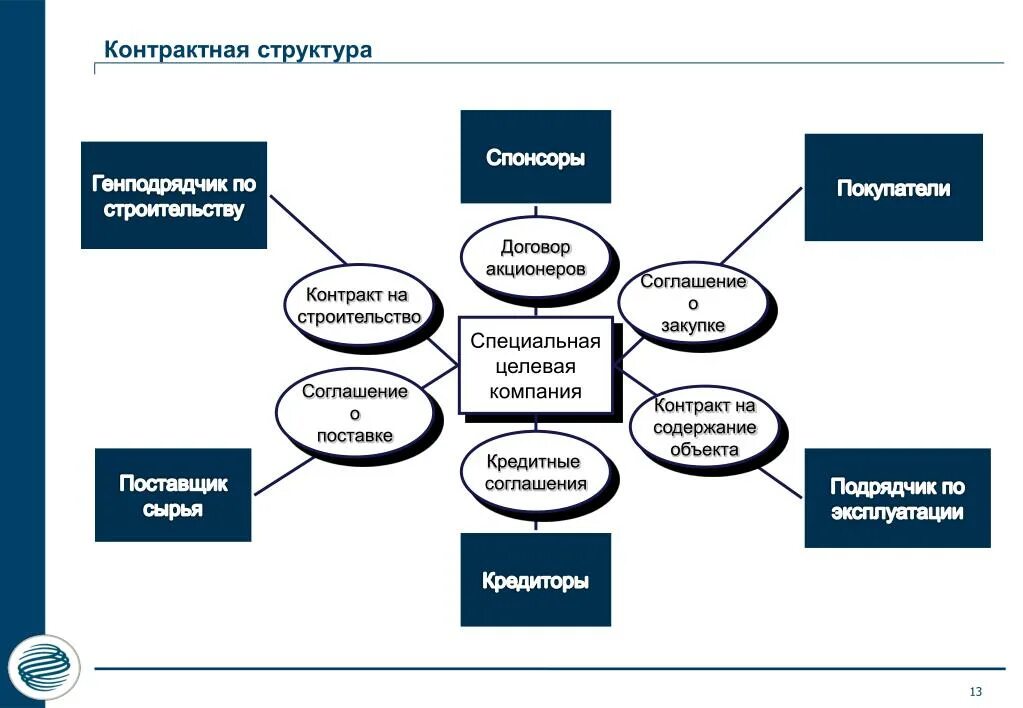 Контрактная структура

Генподрядчик по строительству

Спонсоры

Покупатели

Договор акционеров

Контракт на строительство

Соглашение о закупке

Специальная целевая компания

Соглашение о поставке

Контракт на содержание объекта

Кредитные соглашения

Поставщик сырья

Подрядчик по эксплуатации

Кредиторы

13